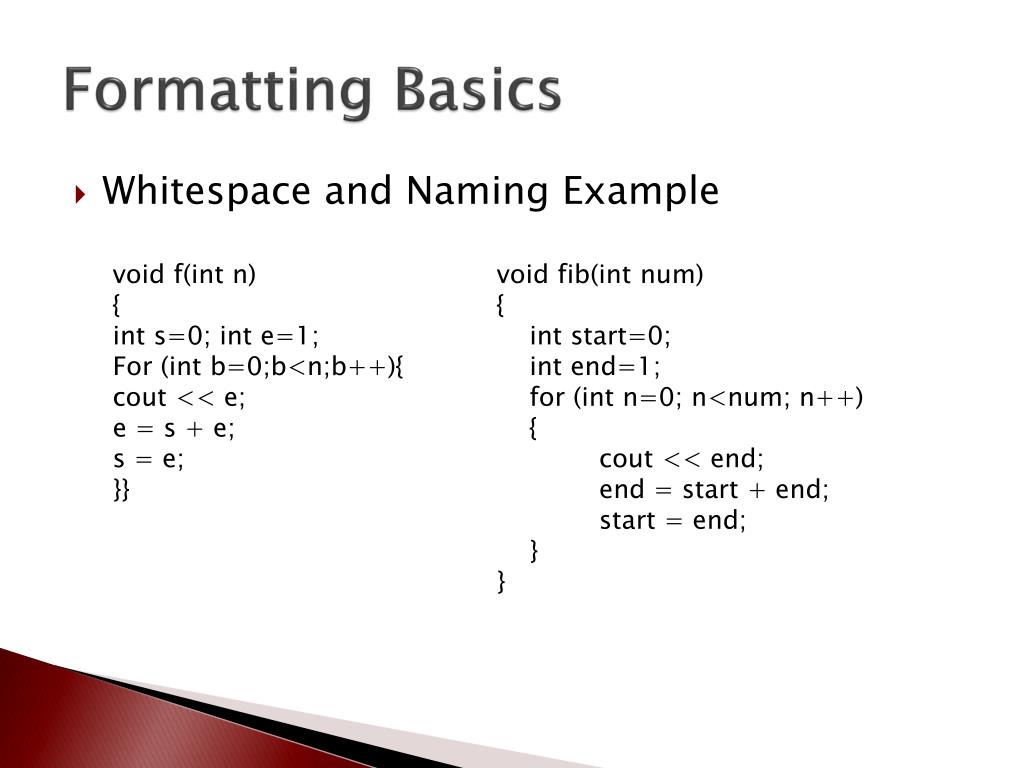 Formatting Basics

Whitespace and Naming Example

void f(int n)
{
int s=0; int e=1;
For (int b=0;b<n;b++){
cout << e;
e = s + e;
s = e;
}}

void fib(int num)
{
int start=0;
int end=1;
for (int n=0; n<num; n++)
{
cout << end;
end = start + end;
start = end;
}
}